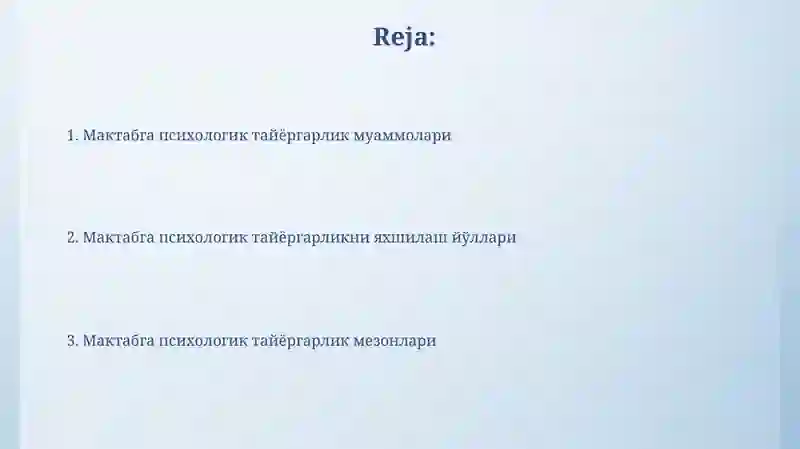 Reja:

1. Мактабга психологик тайёргарлик муаммолари

2. Мактабга психологик тайёргарликни яхшилаш йўллари

3. Мактабга психологик тайёргарлик мезонлари